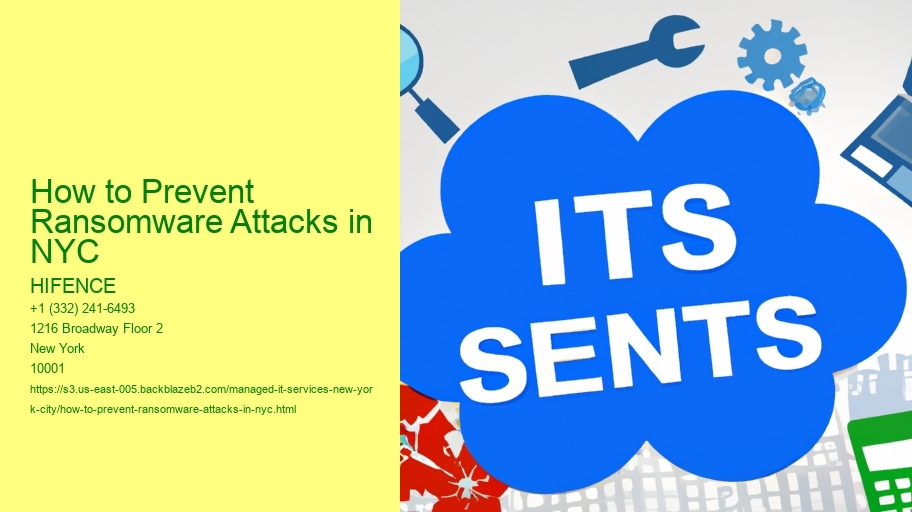 How to Prevent Ransomware Attacks in NYC

HIFENCE
+1 (332) 241-6493
1216 Broadway Floor 2
New York
10001
https://s3.us-east-005.backblazeb2.com/managed-it-services-new-york-city/how-to-prevent-ransomware-attacks-in-nyc.html

ITS
SENTS